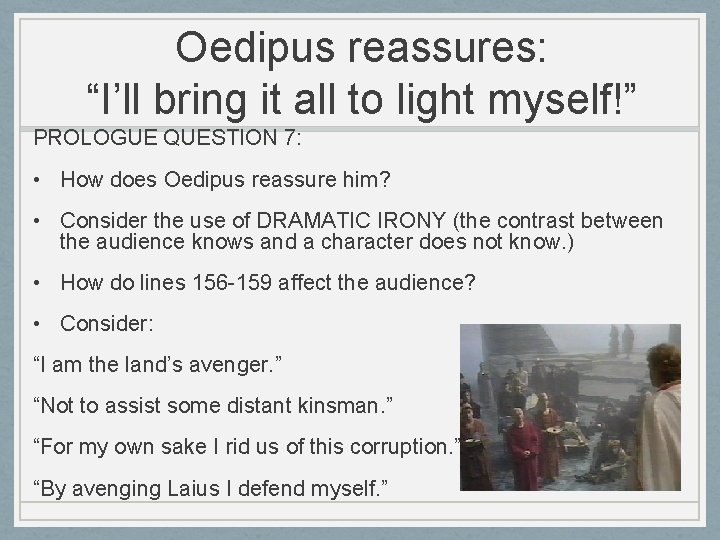 Oedipus reassures:
“I’ll bring it all to light myself!”

PROLOGUE QUESTION 7:

• How does Oedipus reassure him?

• Consider the use of DRAMATIC IRONY (the contrast between the audience knows and a character does not know.)

• How do lines 156-159 affect the audience?

• Consider:

“I am the land’s avenger.”

“Not to assist some distant kinsman.”

“For my own sake I rid us of this corruption.”

“By avenging Laius I defend myself.”